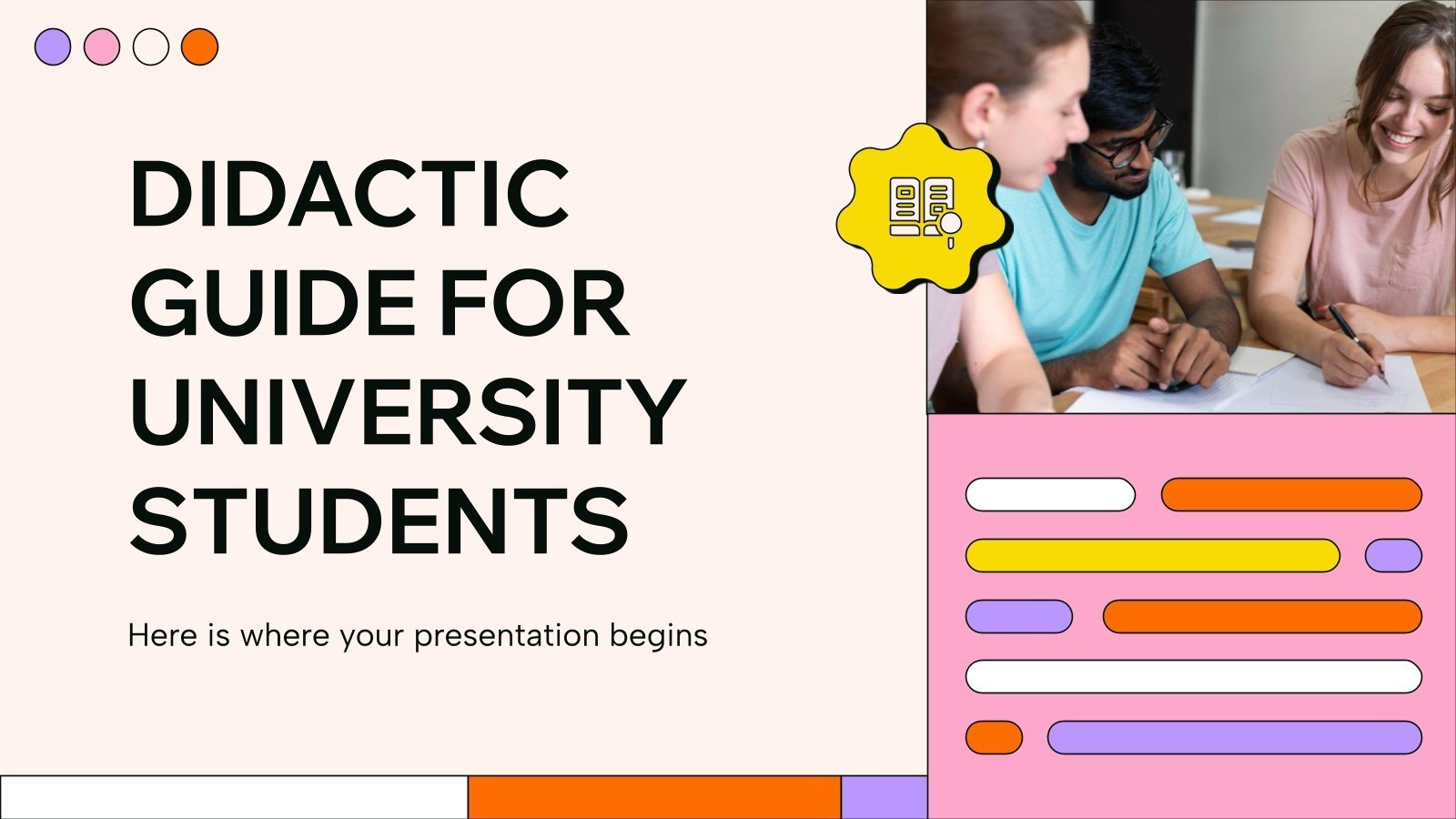 DIDACTIC GUIDE FOR UNIVERSITY STUDENTS

Here is where your presentation begins